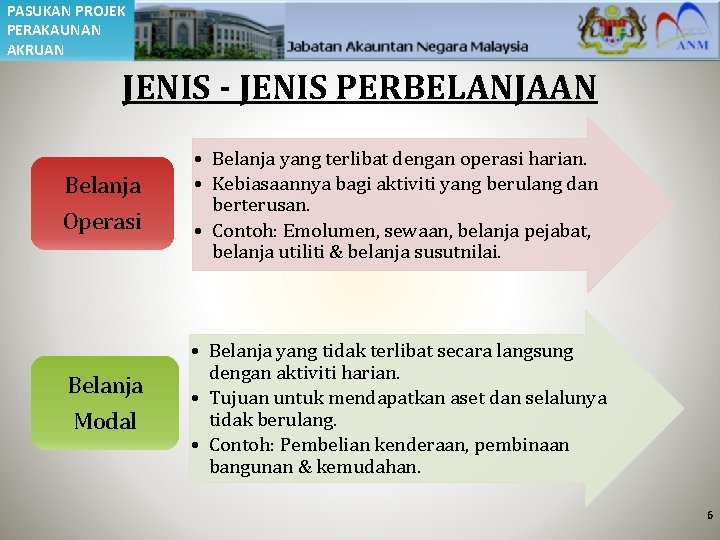 PASUKAN PROJEK PERAKAUNAN AKRUAN

Jabatan Akauntan Negara Malaysia

ANM

JENIS - JENIS PERBELANJAAN

Belanja Operasi

• Belanja yang terlibat dengan operasi harian.
• Kebiasaannya bagi aktiviti yang berulang dan berterusan.
• Contoh: Emolumen, sewaan, belanja pejabat, belanja utiliti & belanja susutnilai.

Belanja Modal

• Belanja yang tidak terlibat secara langsung dengan aktiviti harian.
• Tujuan untuk mendapatkan aset dan selalunya tidak berulang.
• Contoh: Pembelian kenderaan, pembinaan bangunan & kemudahan.

6